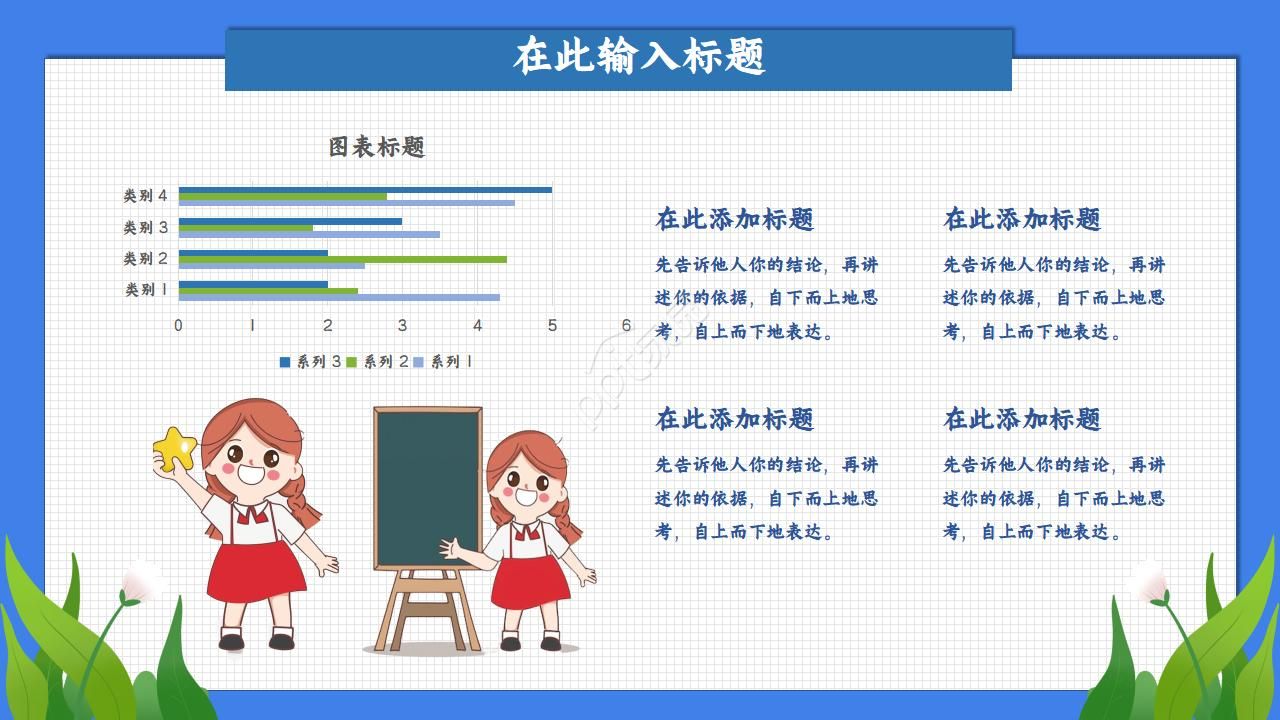 在此输入标题

图表标题

类别 4
类别 3
类别 2
类别 1

0 1 2 3 4 5 6

系列 3 系列 2 系列 1

在此添加标题

先告诉他人你的结论，再讲述你的依据，自下而上地思考，自上而下地表达。

在此添加标题

先告诉他人你的结论，再讲述你的依据，自下而上地思考，自上而下地表达。

在此添加标题

先告诉他人你的结论，再讲述你的依据，自下而上地思考，自上而下地表达。

在此添加标题

先告诉他人你的结论，再讲述你的依据，自下而上地思考，自上而下地表达。